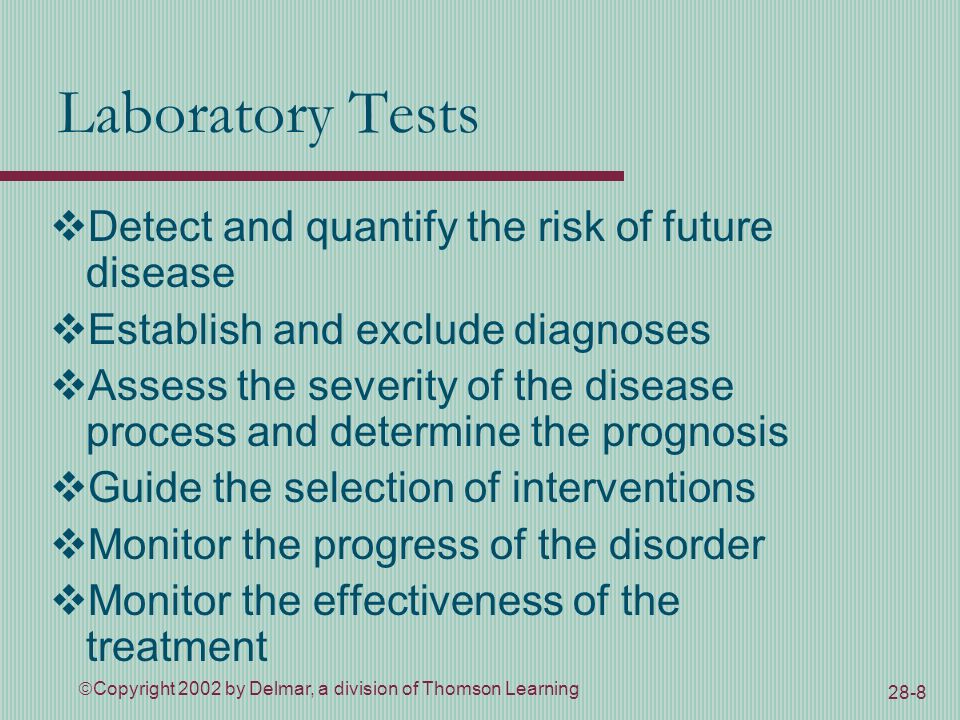 Laboratory Tests

❖Detect and quantify the risk of future disease
❖Establish and exclude diagnoses
❖Assess the severity of the disease process and determine the prognosis
❖Guide the selection of interventions
❖Monitor the progress of the disorder
❖Monitor the effectiveness of the treatment

©Copyright 2002 by Delmar, a division of Thomson Learning

28-8